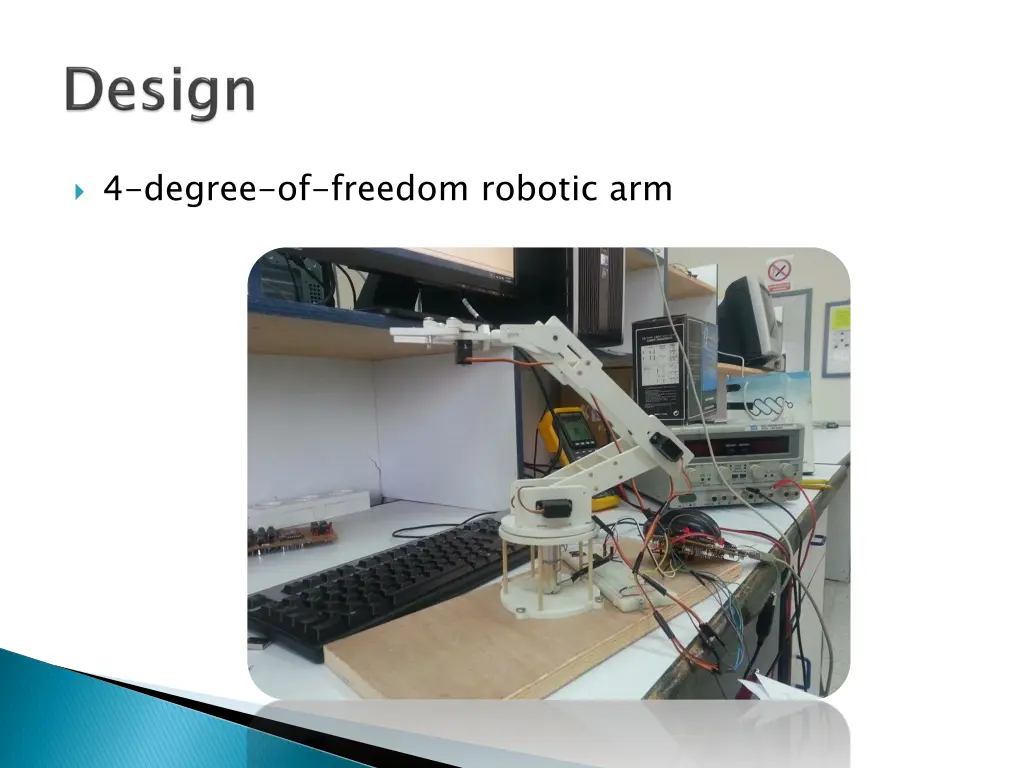 Design

4-degree-of-freedom robotic arm